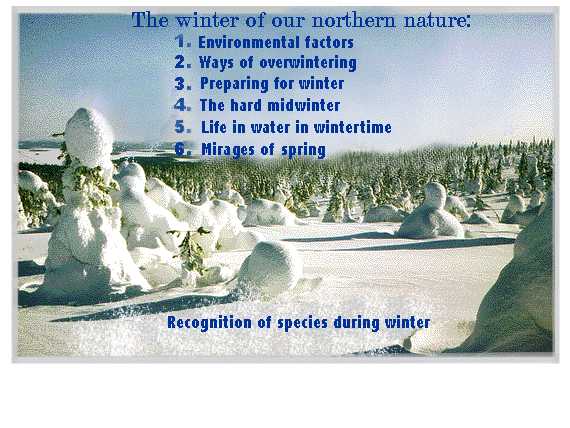 The winter of our northern nature:

1. Environmental factors
2. Ways of overwintering
3. Preparing for winter
4. The hard midwinter
5. Life in water in wintertime
6. Mirages of spring

Recognition of species during winter